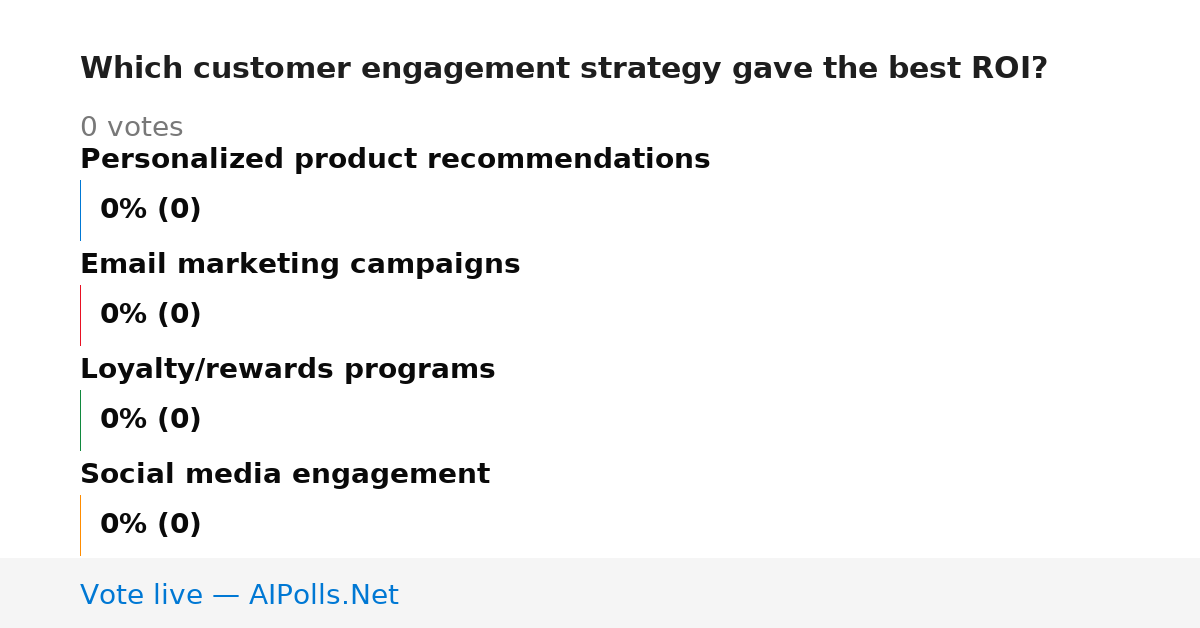 Which customer engagement strategy gave the best ROI?

0 votes

Personalized product recommendations

0% (0)

Email marketing campaigns

0% (0)

Loyalty/rewards programs

0% (0)

Social media engagement

0% (0)

Vote live — AIPolls.Net